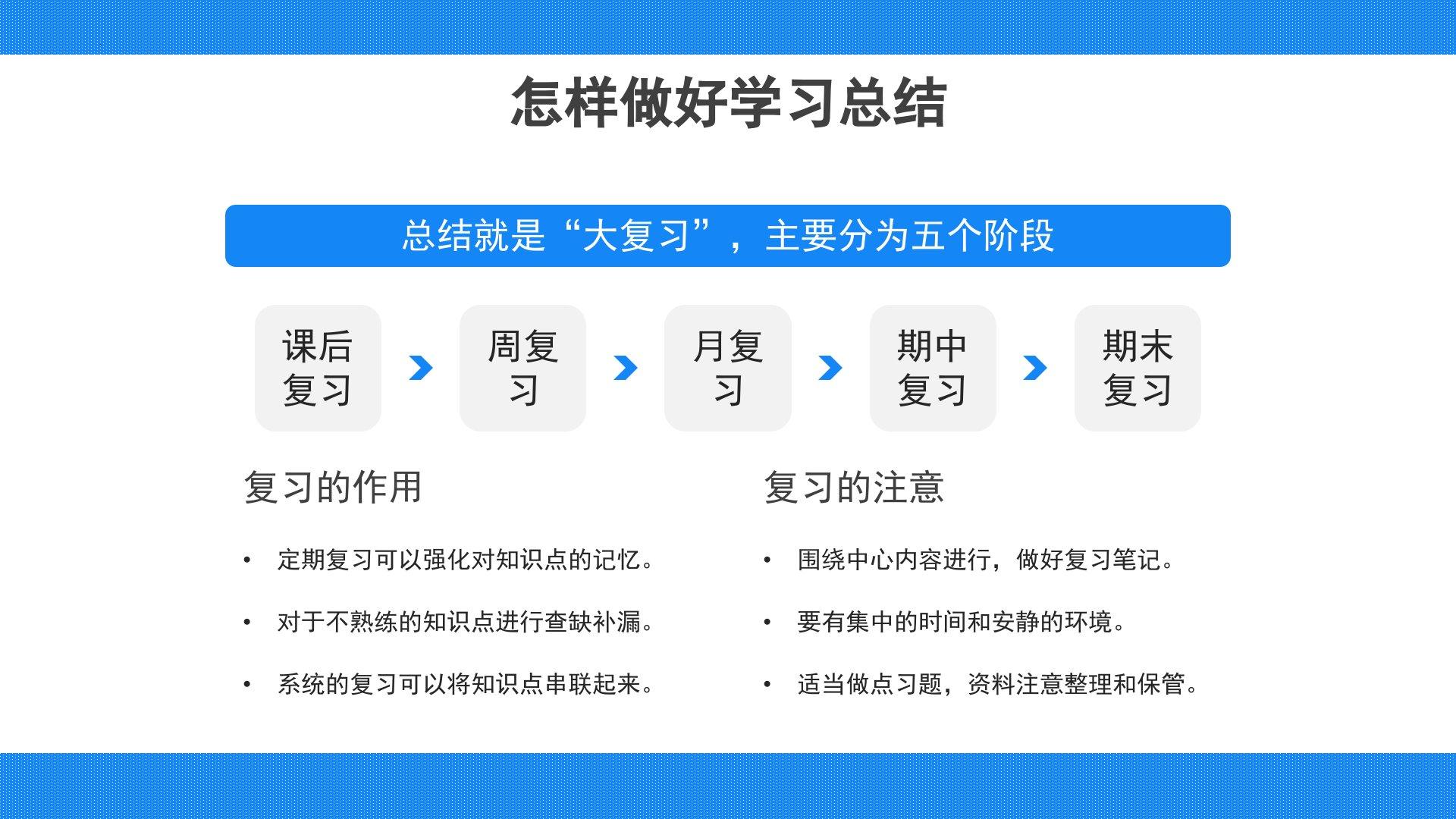 怎样做好学习总结

总结就是“大复习”，主要分为五个阶段

课后复习

周复习

月复习

期中复习

期末复习

复习的作用

• 定期复习可以强化对知识点的记忆。

• 对于不熟练的知识点进行查缺补漏。

• 系统的复习可以将知识点串联起来。

复习的注意

• 围绕中心内容进行，做好复习笔记。

• 要有集中的时间和安静的环境。

• 适当做点习题，资料注意整理和保管。